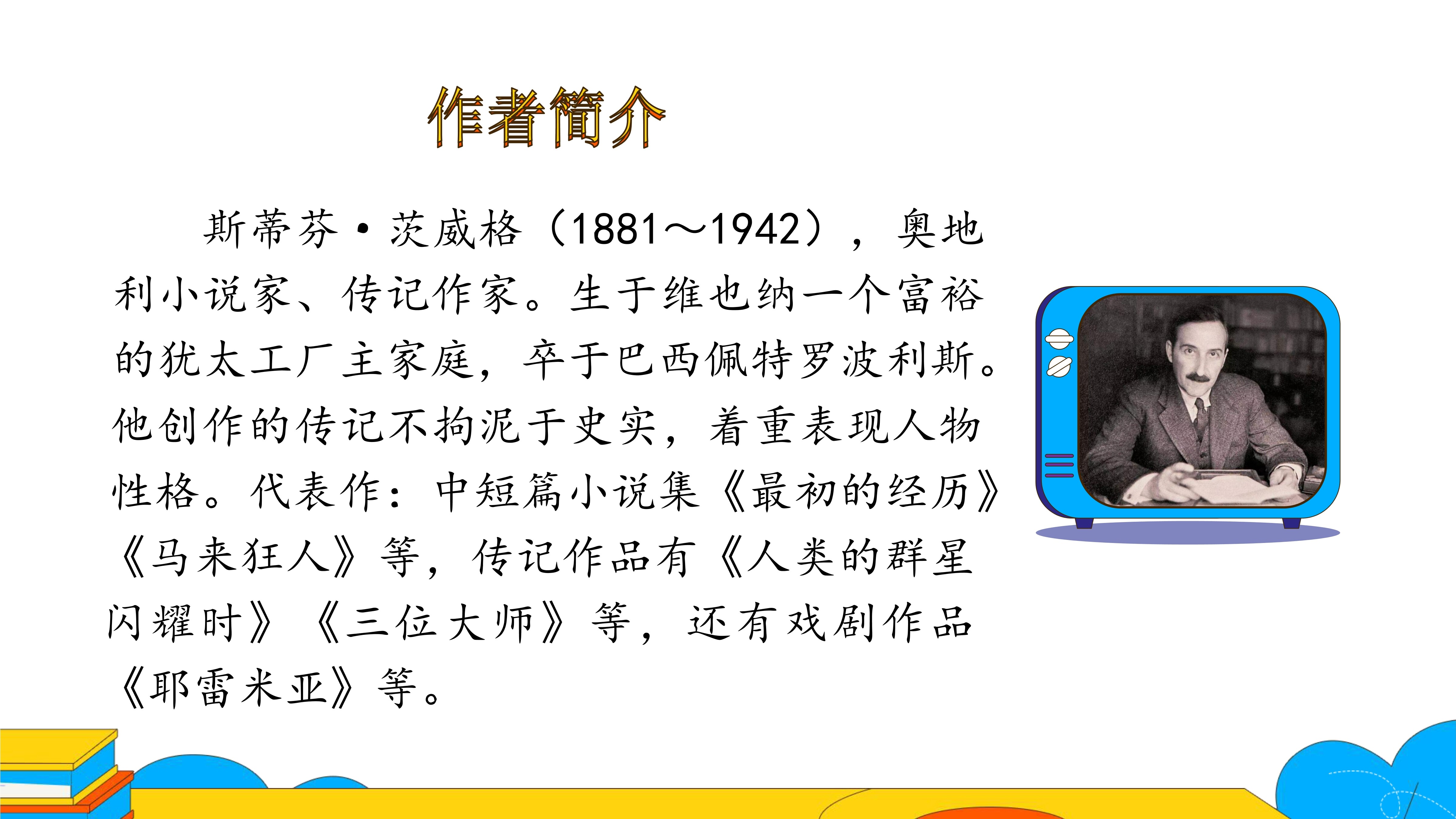 作者简介

斯蒂芬·茨威格（1881～1942），奥地利小说家、传记作家。生于维也纳一个富裕的犹太工厂主家庭，卒于巴西佩特罗波利斯。他创作的传记不拘泥于史实，着重表现人物性格。代表作：中短篇小说集《最初的经历》《马来狂人》等，传记作品有《人类的群星闪耀时》《三位大师》等，还有戏剧作品《耶雷米亚》等。